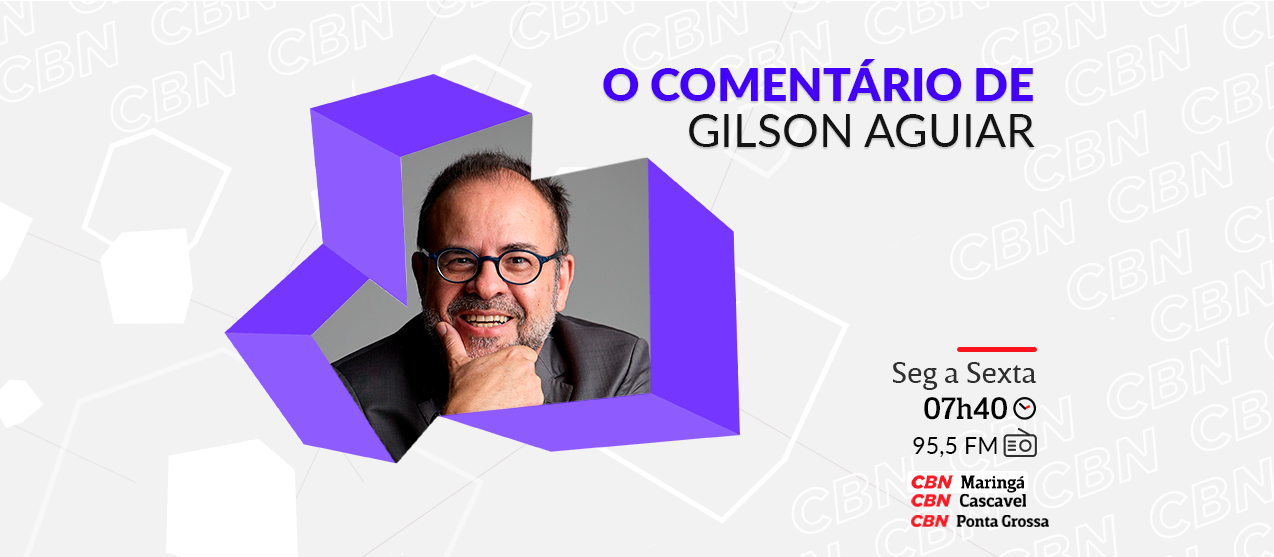 O COMENTÁRIO DE
GILSON AGUIAR

Seg a Sexta
07h40
95,5 FM

CBN Maringá
CBN Cascavel
CBN Ponta Grossa